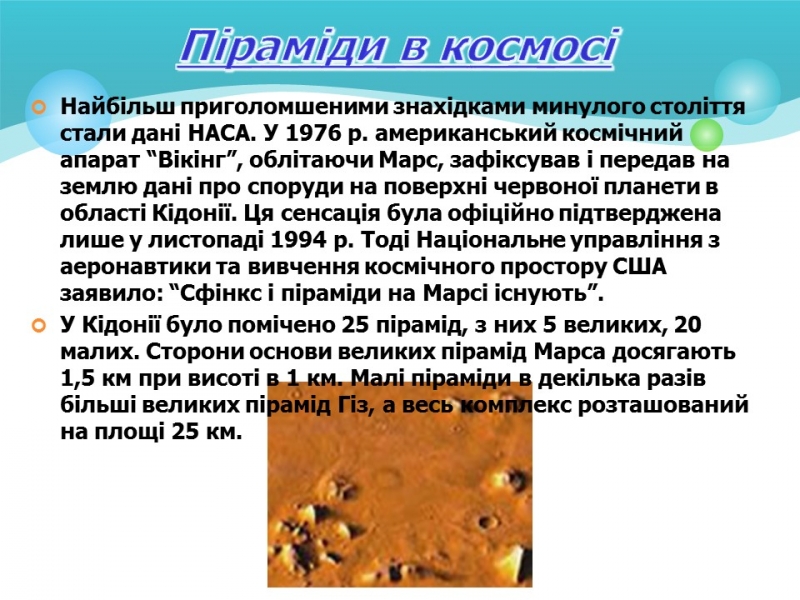 Піраміди в космосі

Найбільш приголомшеними знахідками минулого століття стали дані НАСА. У 1976 р. американський космічний апарат “Вікінг”, облітаючи Марс, зафіксував і передав на землю дані про споруди на поверхні червоної планети в області Кідонії. Ця сенсація була офіційно підтверджена лише у листопаді 1994 р. Тоді Національне управління з аеронавтики та вивчення космічного простору США заявило: “Сфінкс і піраміди на Марсі існують”.

У Кідонії було помічено 25 пірамід, з них 5 великих, 20 малих. Сторони основи великих пірамід Марса досягають 1,5 км при висоті в 1 км. Малі піраміди в декілька разів більші великих пірамід Гіз, а весь комплекс розташований на площі 25 км.